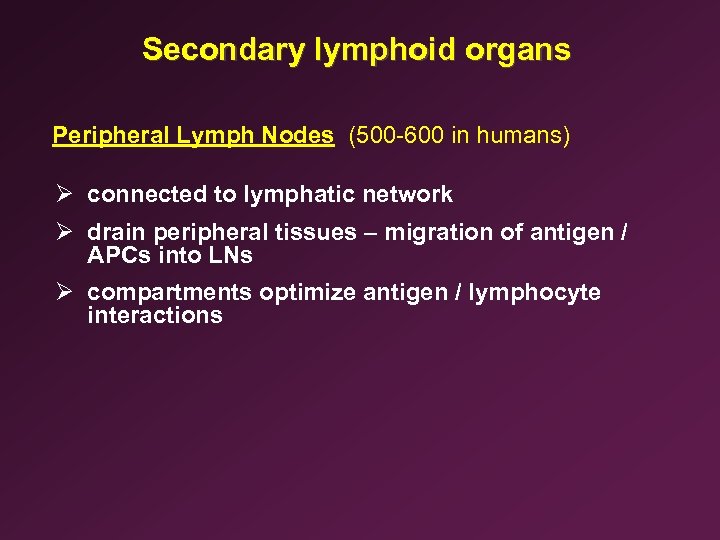 Secondary lymphoid organs

Peripheral Lymph Nodes (500-600 in humans)

➢ connected to lymphatic network

➢ drain peripheral tissues – migration of antigen / APCs into LNs

➢ compartments optimize antigen / lymphocyte interactions